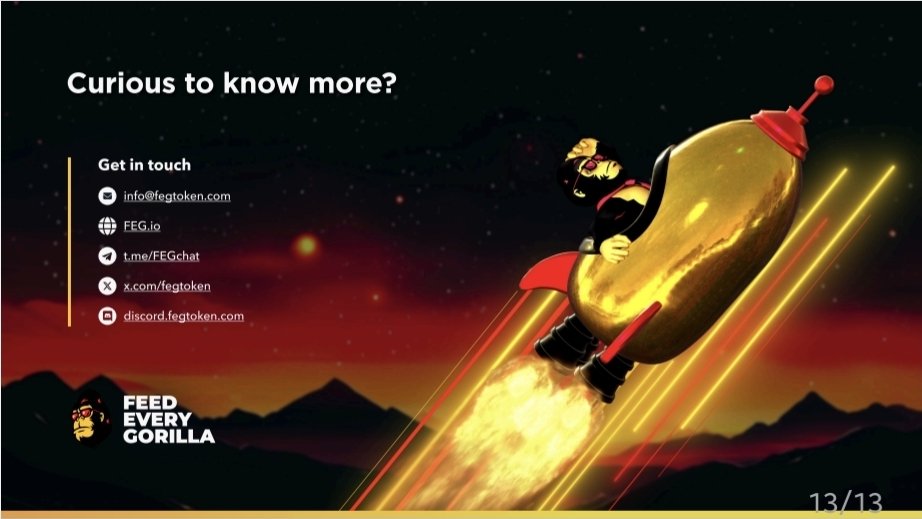 Curious to know more?

Get in touch

info@fegtoken.com

FEG.io

t.me/FEGchat

x.com/fegtoken

discord.fegtoken.com

FEED EVERY GORILLA

13/13